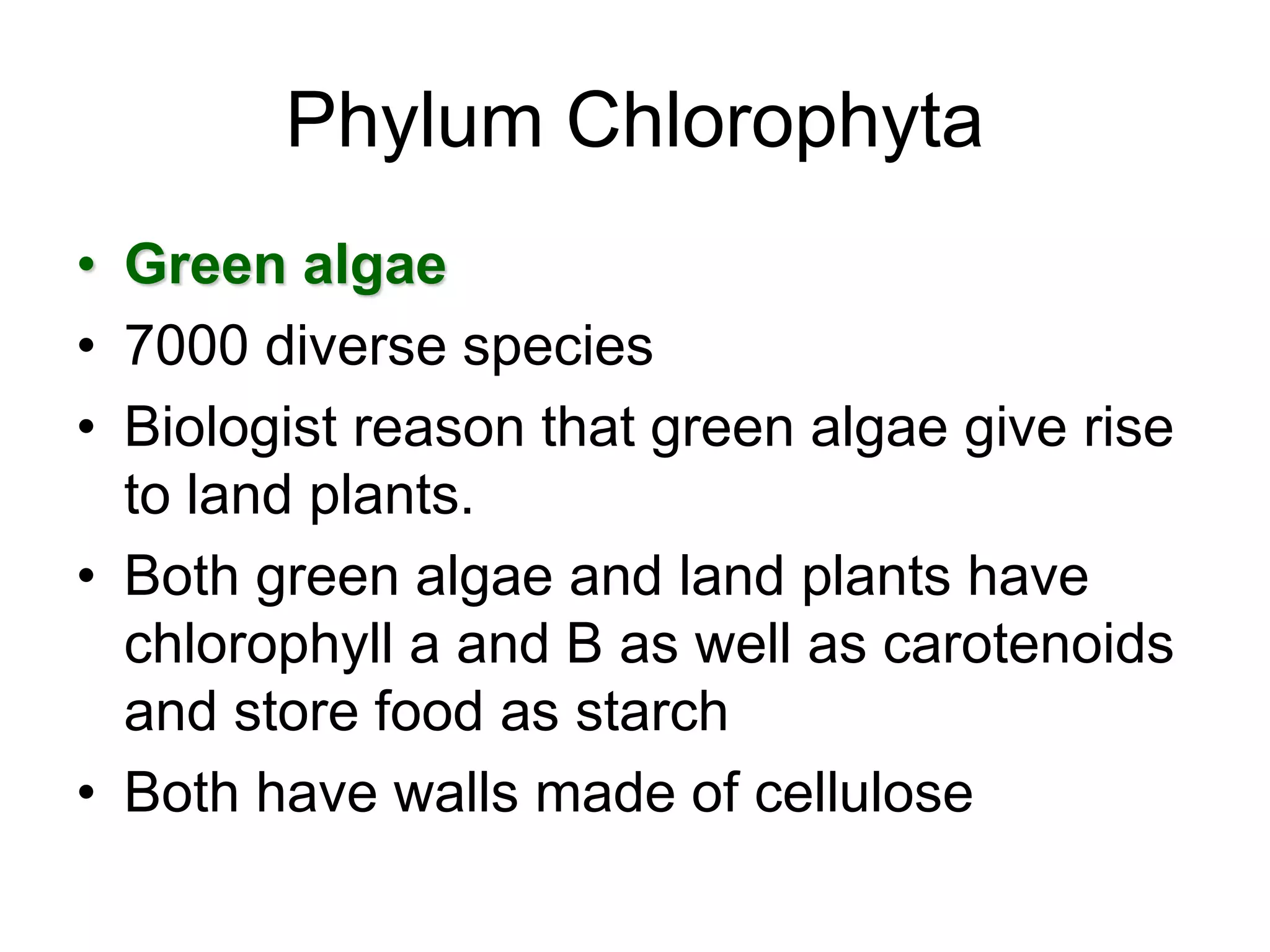 Phylum Chlorophyta

• Green algae
• 7000 diverse species
• Biologist reason that green algae give rise to land plants.
• Both green algae and land plants have chlorophyll a and B as well as carotenoids and store food as starch
• Both have walls made of cellulose